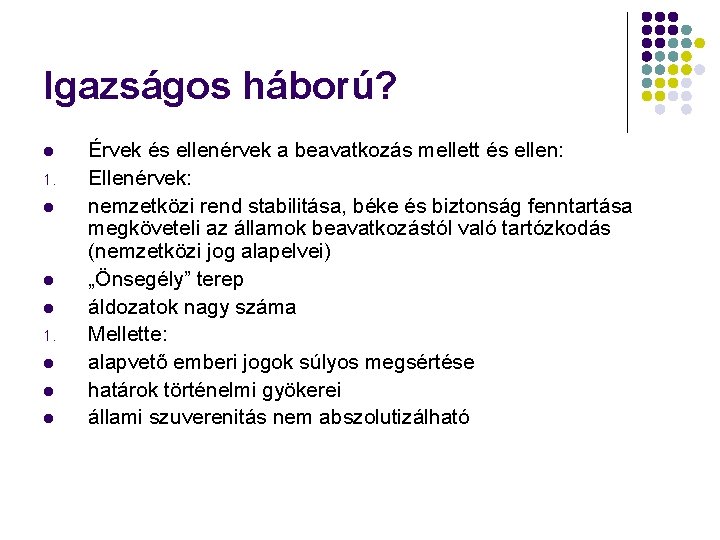 Igazságos háború?

- Érvek és ellenérvek a beavatkozás mellett és ellen:
1. Ellenérvek:
- nemzetközi rend stabilitása, béke és biztonság fenntartása megköveteli az államok beavatkozástól való tartózkodás (nemzetközi jog alapelvei)
- „Önsegély” terep
- áldozatok nagy száma
1. Mellette:
- alapvető emberi jogok súlyos megsértése
- határok történelmi gyökerei
- állami szuverenitás nem abszolutizálható